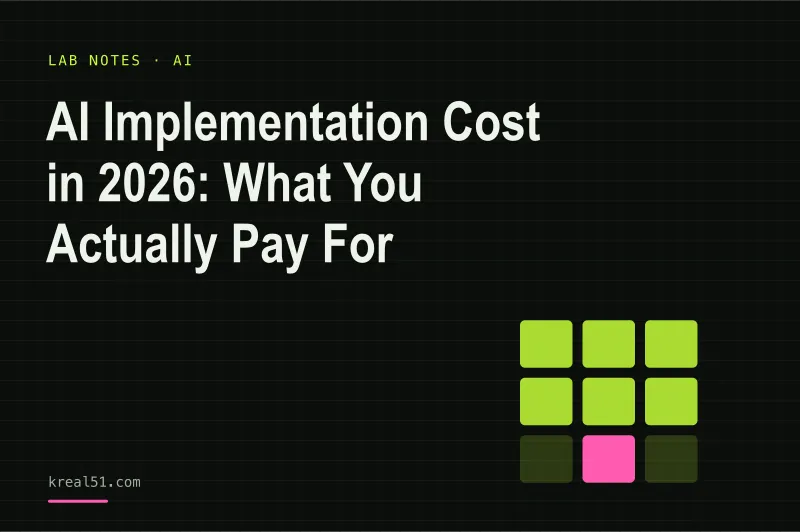 LAB NOTES · AI

AI Implementation Cost in 2026: What You Actually Pay For

kreal51.com